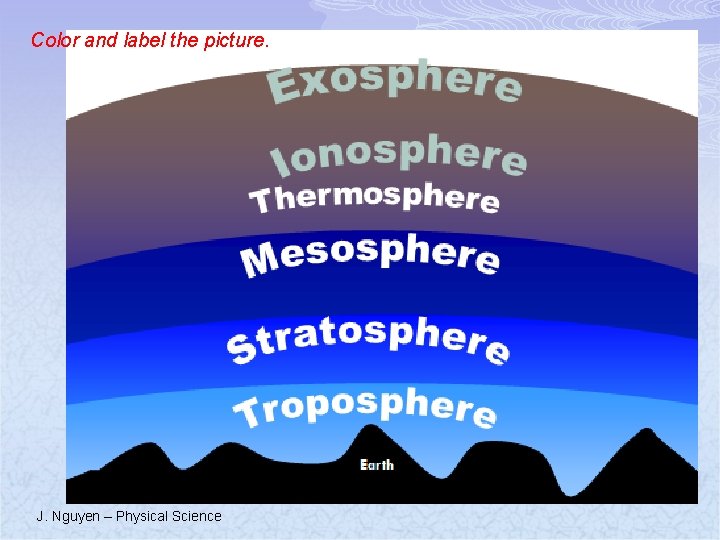 Color and label the picture.

Exosphere

Ionosphere

Thermosphere

Mesosphere

Stratosphere

Troposphere

Earth

J. Nguyen – Physical Science